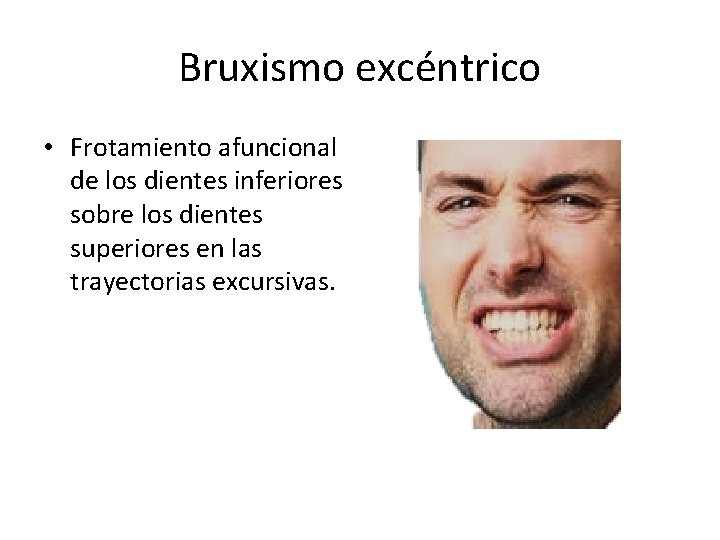 Bruxismo excéntrico

• Frotamiento afuncional de los dientes inferiores sobre los dientes superiores en las trayectorias excursivas.